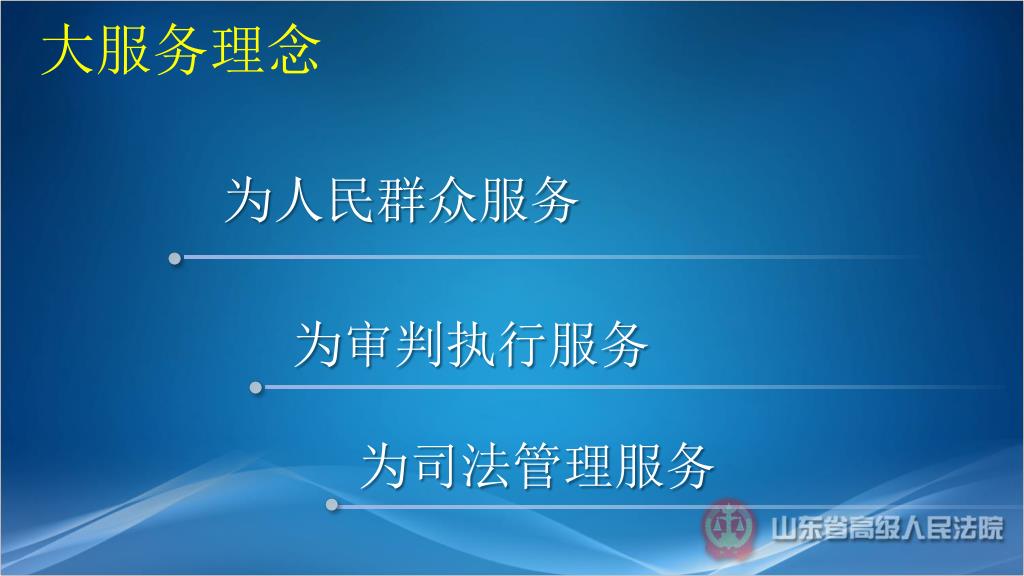 大服务理念

为人民群众服务

为审判执行服务

为司法管理服务

山东省高级人民法院